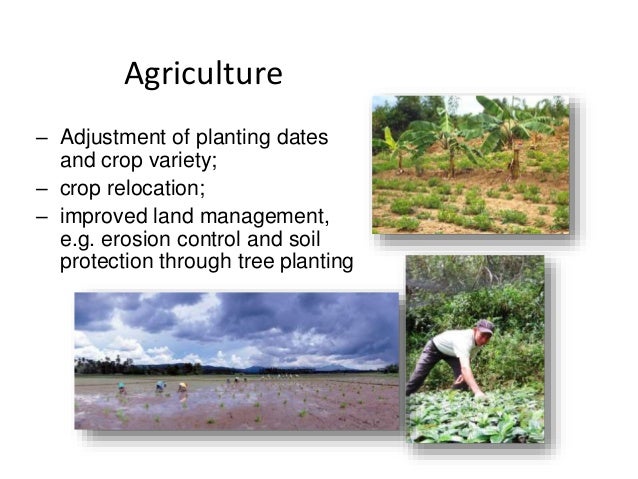 Agriculture

– Adjustment of planting dates and crop variety;
– crop relocation;
– improved land management, e.g. erosion control and soil protection through tree planting